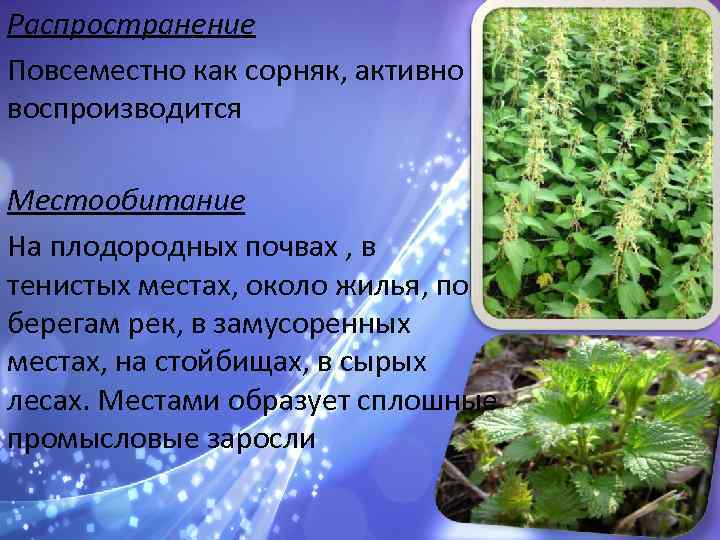 Распространение

Повсеместно как сорняк, активно воспроизводится

Местообитание

На плодородных почвах , в тенистых местах, около жилья, по берегам рек, в замусоренных местах, на стойбищах, в сырых лесах. Местами образует сплошные промысловые заросли